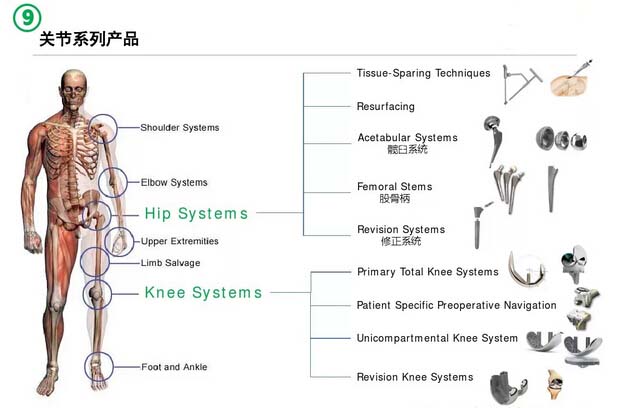 9

关节系列产品

Shoulder Systems

Elbow Systems

Hip Systems

Upper Extremities

Limb Salvage

Knee Systems

Foot and Ankle

Tissue-Sparing Techniques

Resurfacing

Acetabular Systems
髋臼系统

Femoral Stems
股骨柄

Revision Systems
修正系统

Primary Total Knee Systems

Patient Specific Preoperative Navigation

Unicompartmental Knee System

Revision Knee Systems